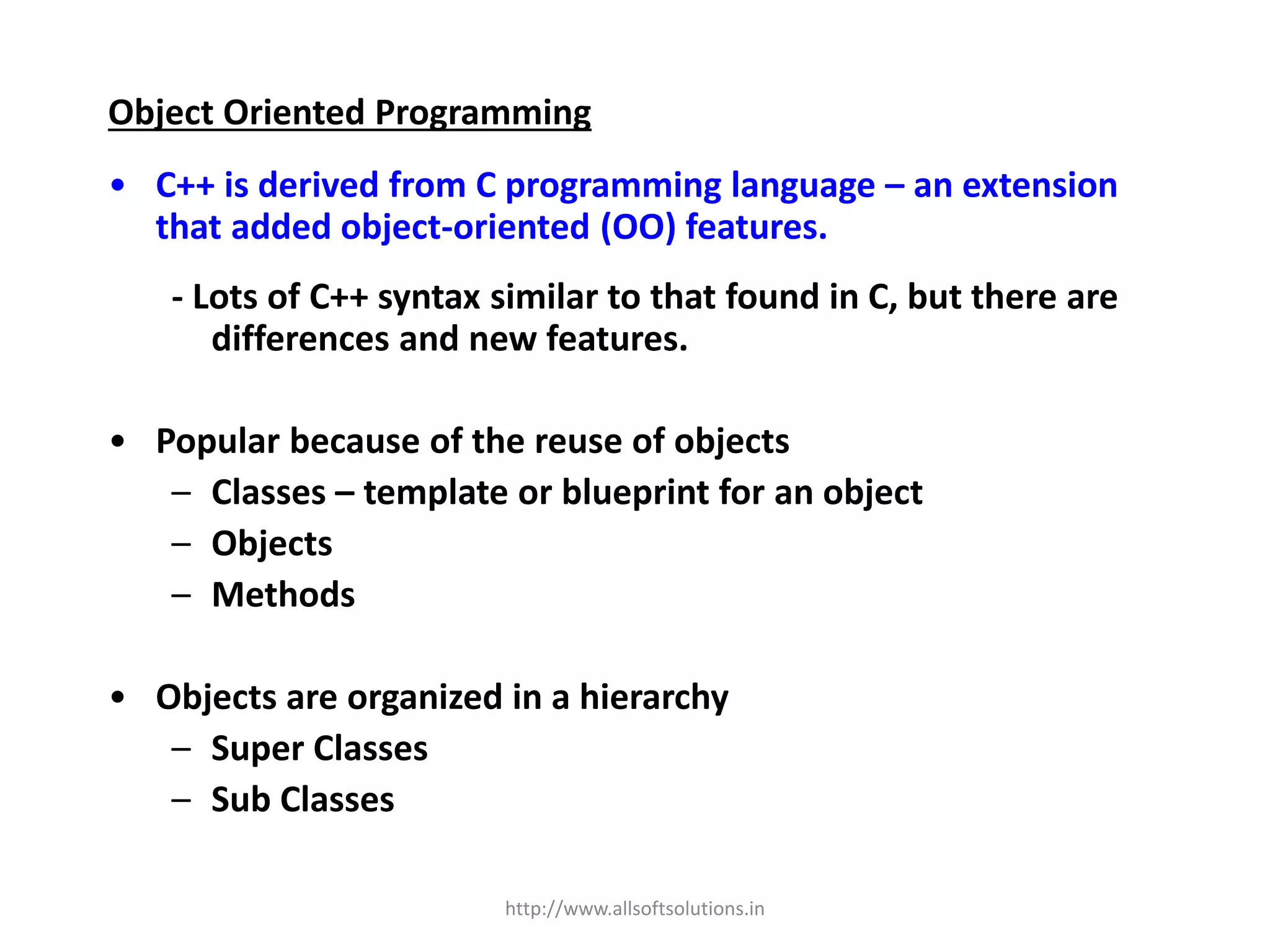 Object Oriented Programming

• C++ is derived from C programming language – an extension that added object-oriented (OO) features.

- Lots of C++ syntax similar to that found in C, but there are differences and new features.

• Popular because of the reuse of objects
– Classes – template or blueprint for an object
– Objects
– Methods

• Objects are organized in a hierarchy
– Super Classes
– Sub Classes

http://www.allsoftsolutions.in